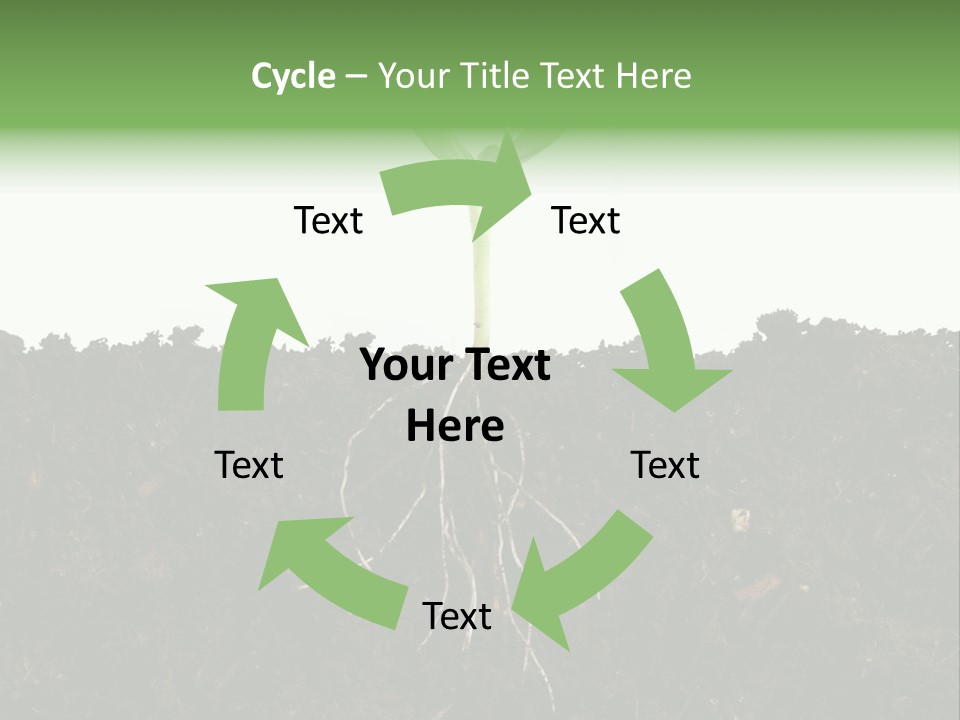 Cycle – Your Title Text Here

Text

Text

Your Text Here

Text

Text

Text